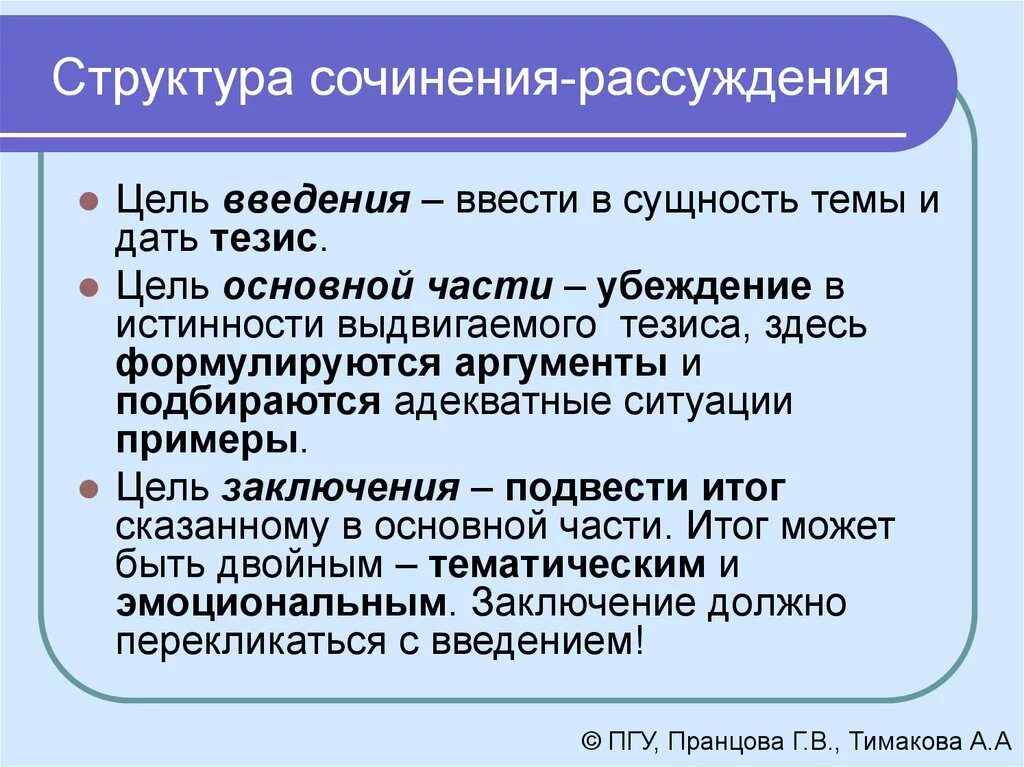 Структура сочинения-рассуждения

Цель введения – ввести в сущность темы и дать тезис.

Цель основной части – убеждение в истинности выдвигаемого тезиса, здесь формулируются аргументы и подбираются адекватные ситуации примеры.

Цель заключения – подвести итог сказанному в основной части. Итог может быть двойным – тематическим и эмоциональным. Заключение должно перекликаться с введением!

© ПГУ, Пранцова Г.В., Тимакова А.А